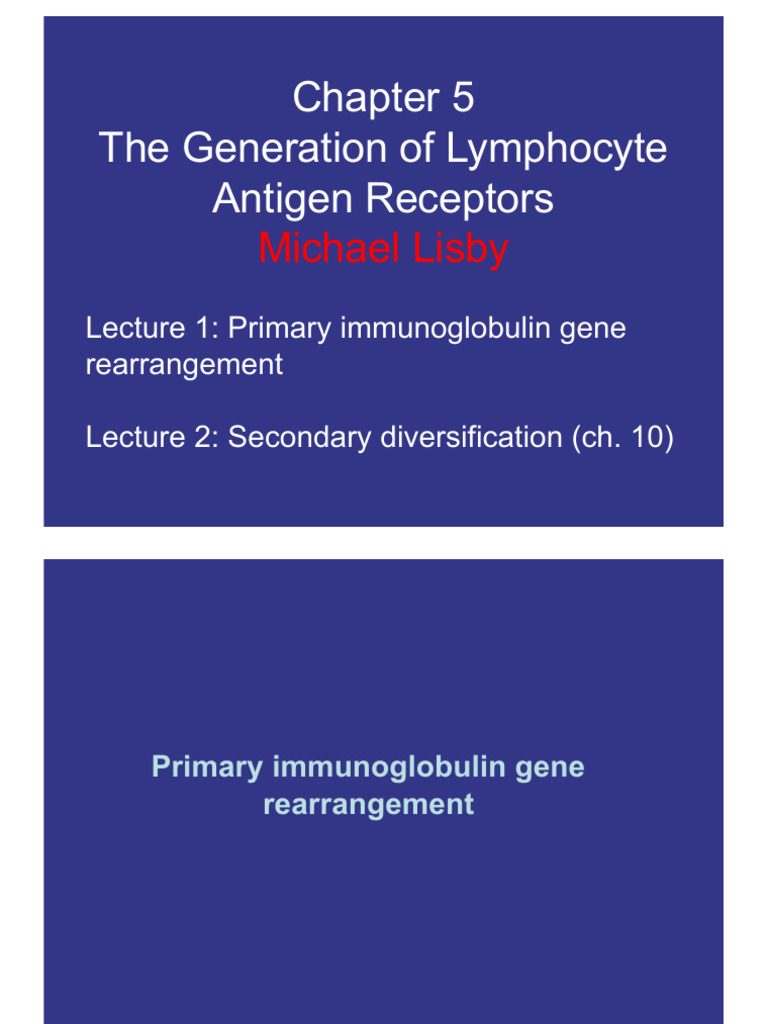 Chapter 5
The Generation of Lymphocyte Antigen Receptors
Michael Lisby

Lecture 1: Primary immunoglobulin gene rearrangement

Lecture 2: Secondary diversification (ch. 10)

Primary immunoglobulin gene rearrangement